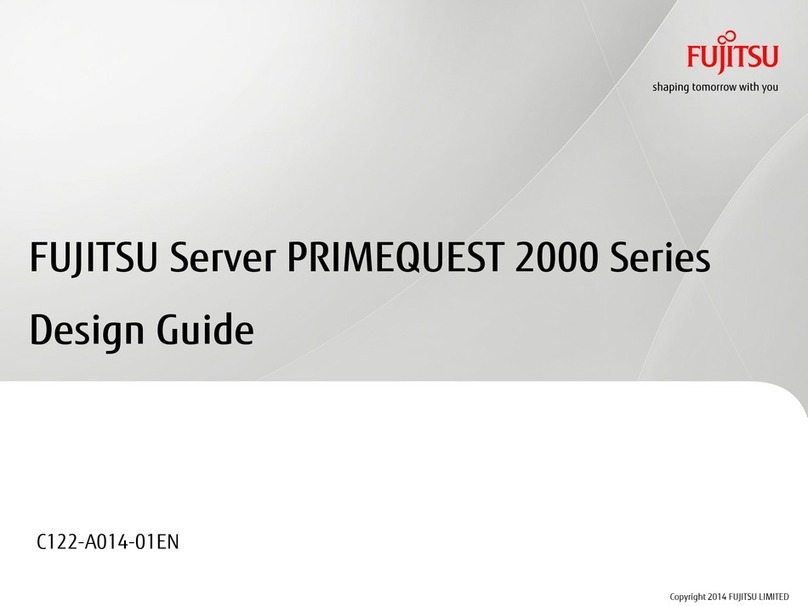 FUJITSU

shaping tomorrow with you

FUJITSU Server PRIMEQUEST 2000 Series

Design Guide

C122-A014-01EN

Copyright 2014 FUJITSU LIMITED